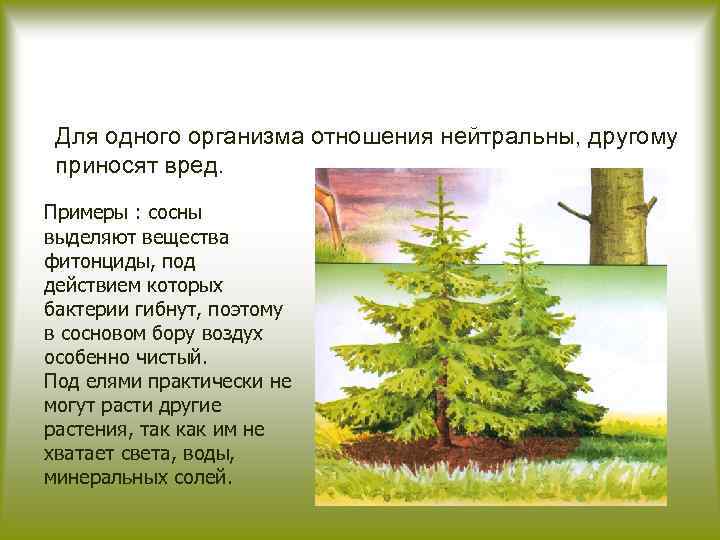 Для одного организма отношения нейтральны, другому приносят вред.

Примеры : сосны выделяют вещества фитонциды, под действием которых бактерии гибнут, поэтому в сосновом бору воздух особенно чистый.
Под елями практически не могут расти другие растения, так как им не хватает света, воды, минеральных солей.